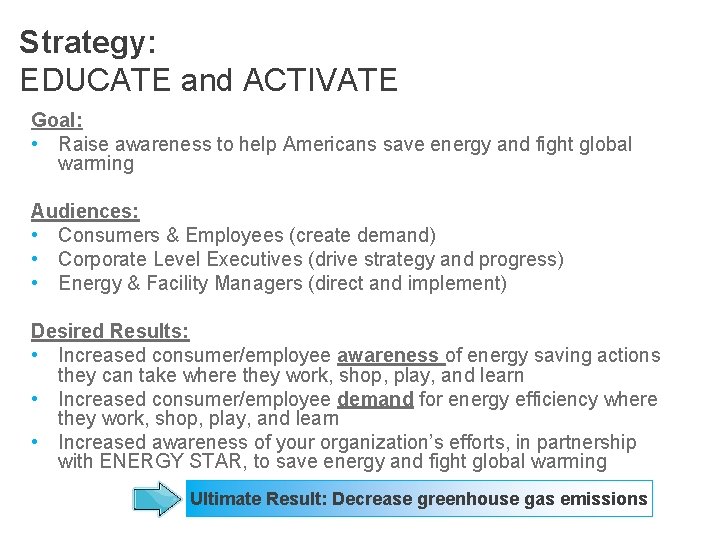 Strategy:
EDUCATE and ACTIVATE

Goal:
• Raise awareness to help Americans save energy and fight global warming

Audiences:
• Consumers & Employees (create demand)
• Corporate Level Executives (drive strategy and progress)
• Energy & Facility Managers (direct and implement)

Desired Results:
• Increased consumer/employee awareness of energy saving actions they can take where they work, shop, play, and learn
• Increased consumer/employee demand for energy efficiency where they work, shop, play, and learn
• Increased awareness of your organization's efforts, in partnership with ENERGY STAR, to save energy and fight global warming

Ultimate Result: Decrease greenhouse gas emissions